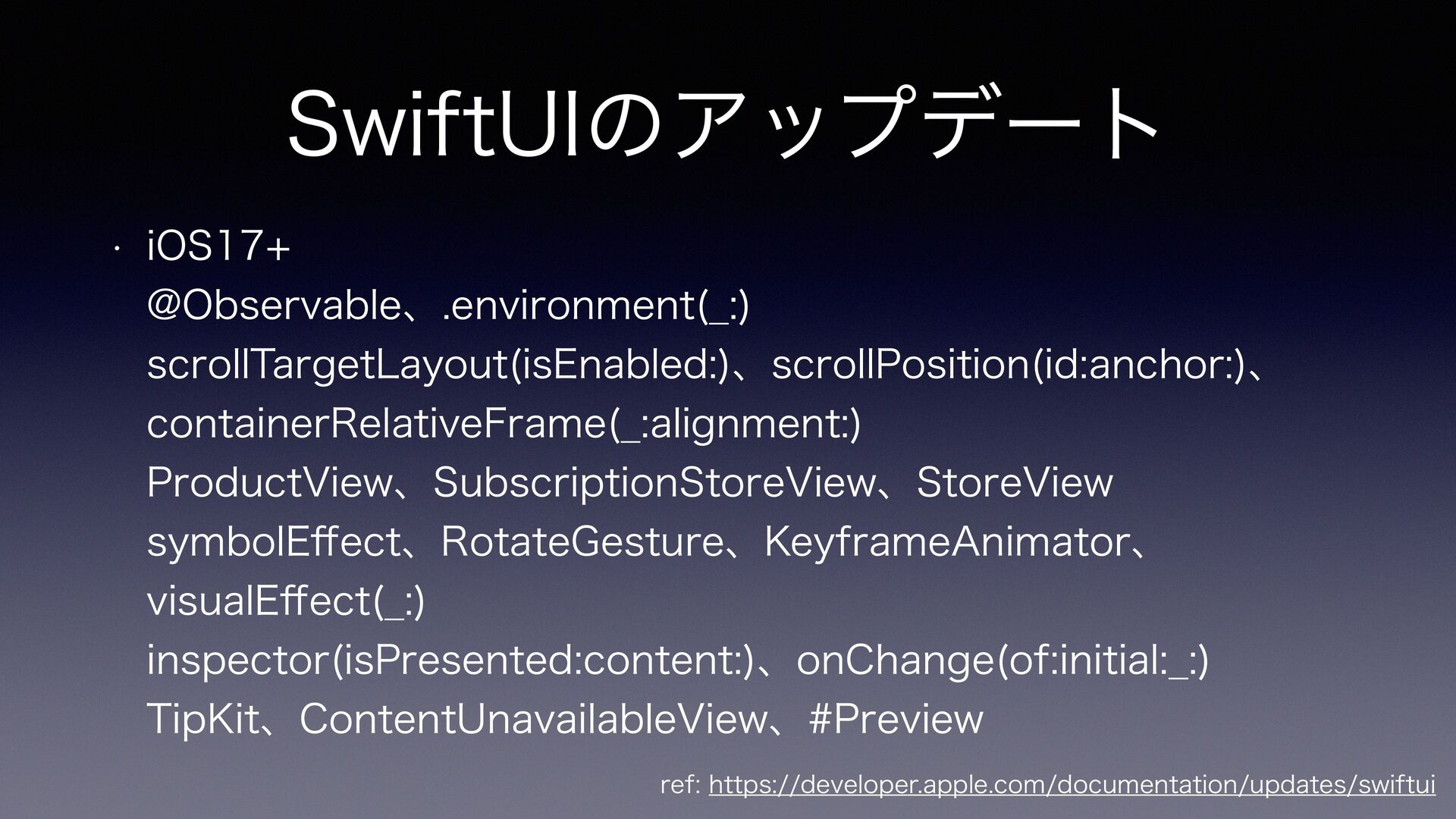 SwiftUIのアップデート

• iOS17+
@Observable、.environment(_:)
scrollTargetLayout(isEnabled:)、scrollPosition(id:anchor:)、
containerRelativeFrame(_:alignment:)
ProductView、SubscriptionStoreView、StoreView
symbolEffect、RotateGesture、KeyframeAnimator、
visualEffect(_:)
inspector(isPresented:content:)、onChange(of:initial:_:)
TipKit、ContentUnavailableView、#Preview

ref: https://developer.apple.com/documentation/updates/swiftui